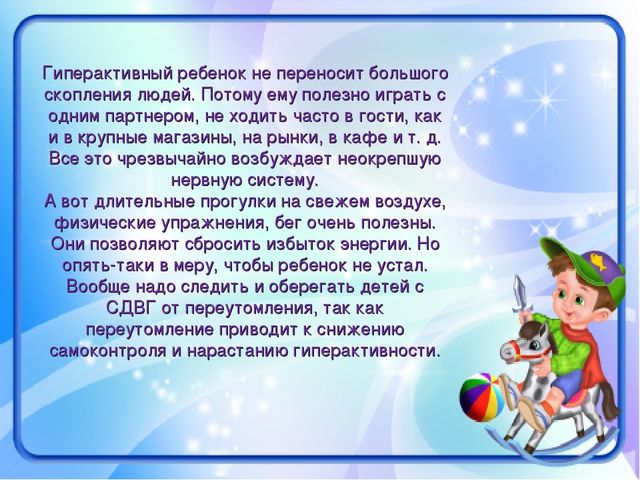 Гиперактивный ребенок не переносит большого скопления людей. Потому ему полезно играть с одним партнером, не ходить часто в гости, как и в крупные магазины, на рынки, в кафе и т. д. Все это чрезвычайно возбуждает неокрепшую нервную систему.
А вот длительные прогулки на свежем воздухе, физические упражнения, бег очень полезны. Они позволяют сбросить избыток энергии. Но опять-таки в меру, чтобы ребенок не устал. Вообще надо следить и оберегать детей с СДВГ от переутомления, так как переутомление приводит к снижению самоконтроля и нарастанию гиперактивности.